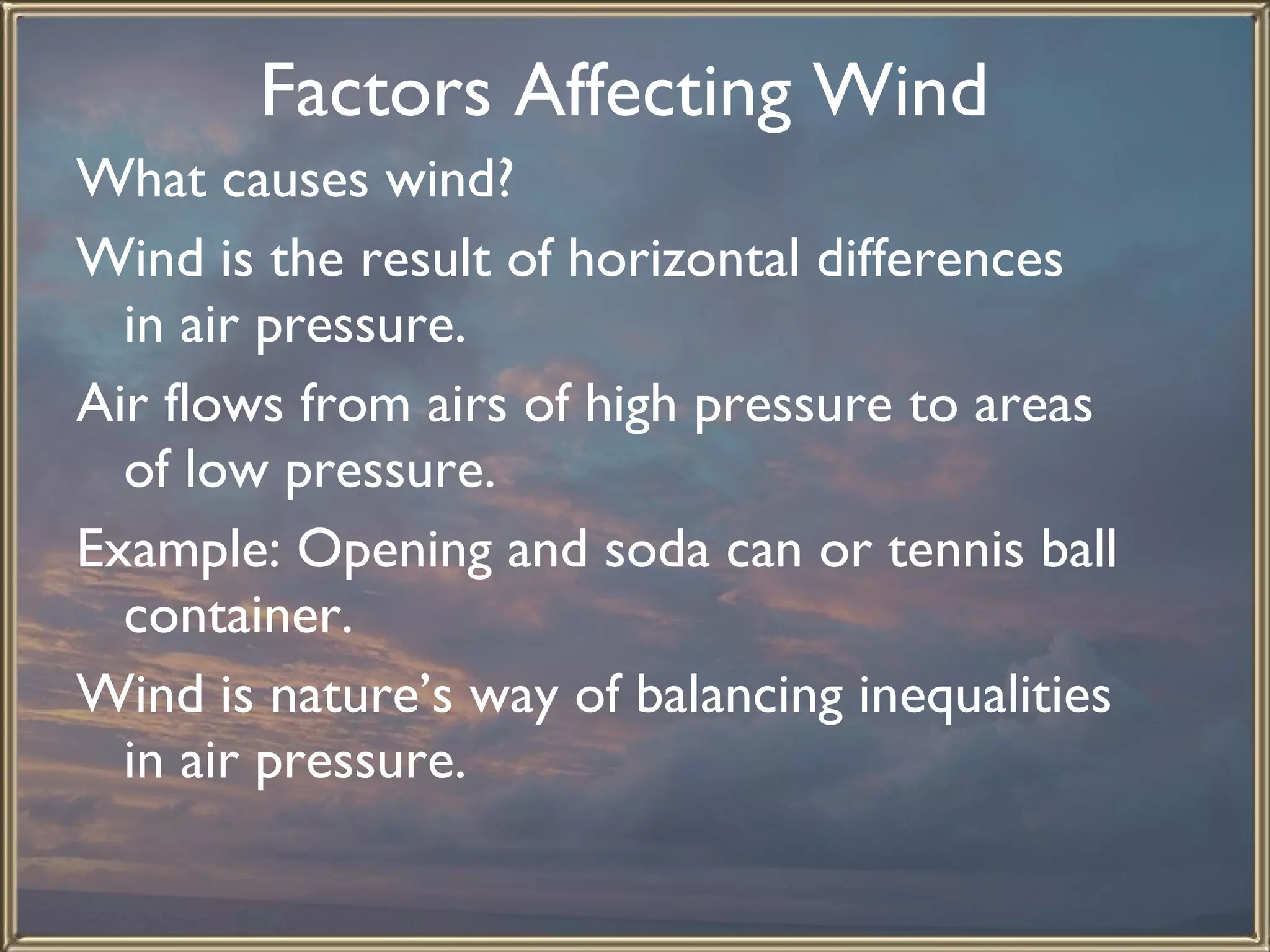 Factors Affecting Wind

What causes wind?

Wind is the result of horizontal differences in air pressure.

Air flows from airs of high pressure to areas of low pressure.

Example: Opening and soda can or tennis ball container.

Wind is nature’s way of balancing inequalities in air pressure.